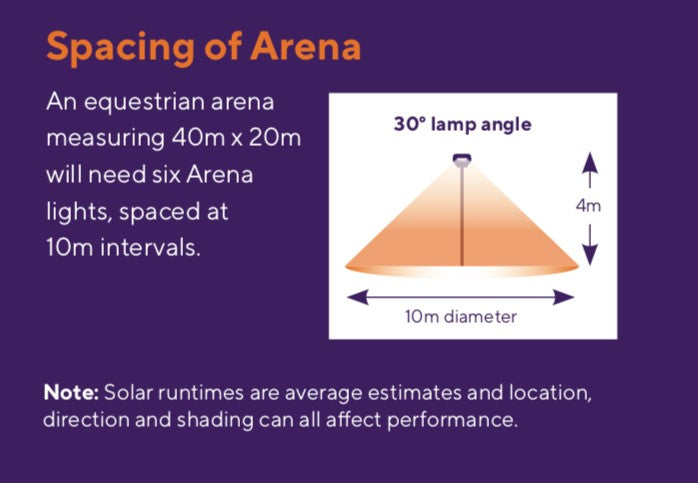 Spacing of Arena

An equestrian arena measuring 40m x 20m will need six Arena lights, spaced at 10m intervals.

30° lamp angle

4m

10m diameter

Note: Solar runtimes are average estimates and location, direction and shading can all affect performance.